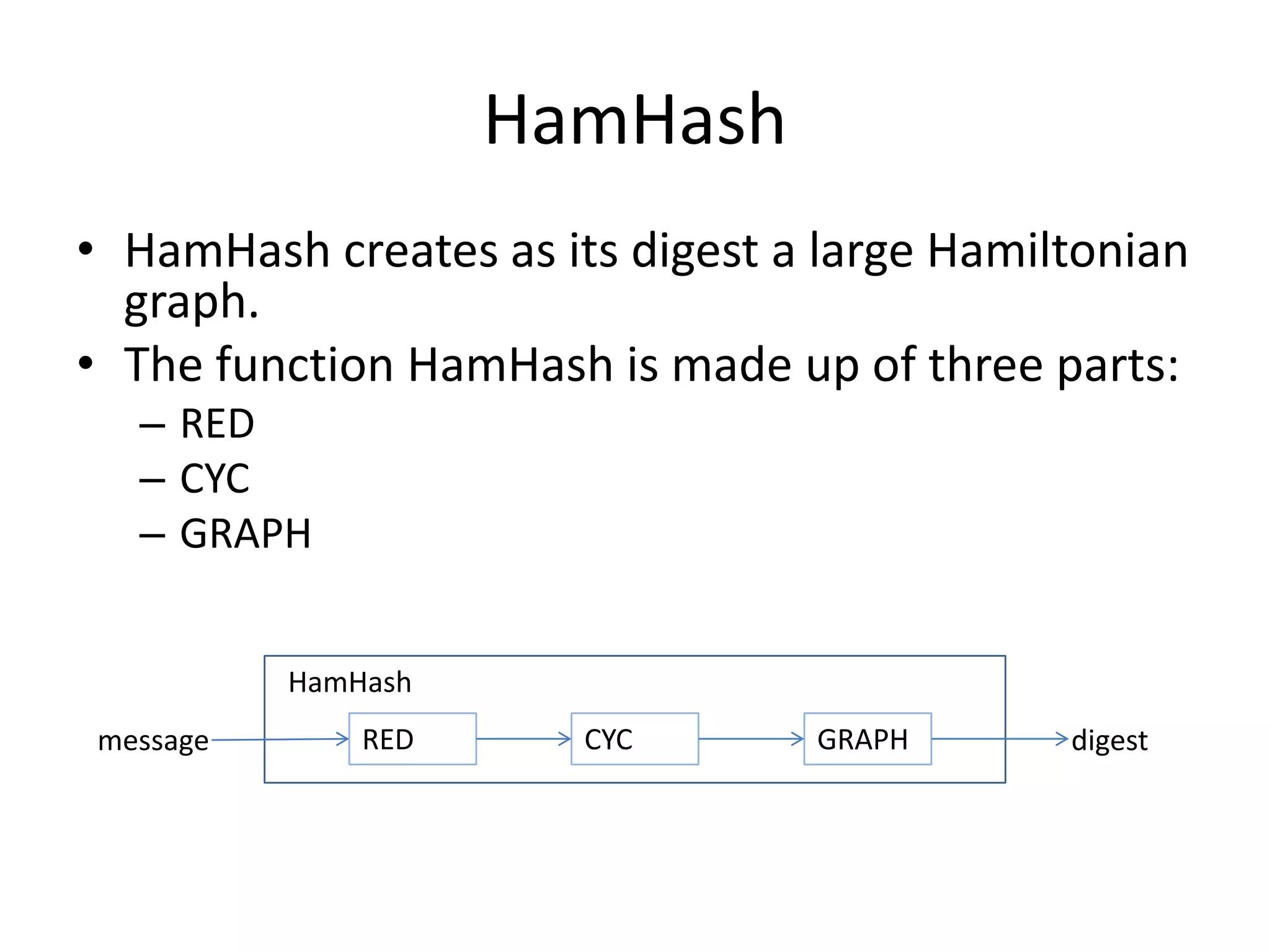 HamHash

• HamHash creates as its digest a large Hamiltonian graph.
• The function HamHash is made up of three parts:
– RED
– CYC
– GRAPH

HamHash

message RED CYC GRAPH digest